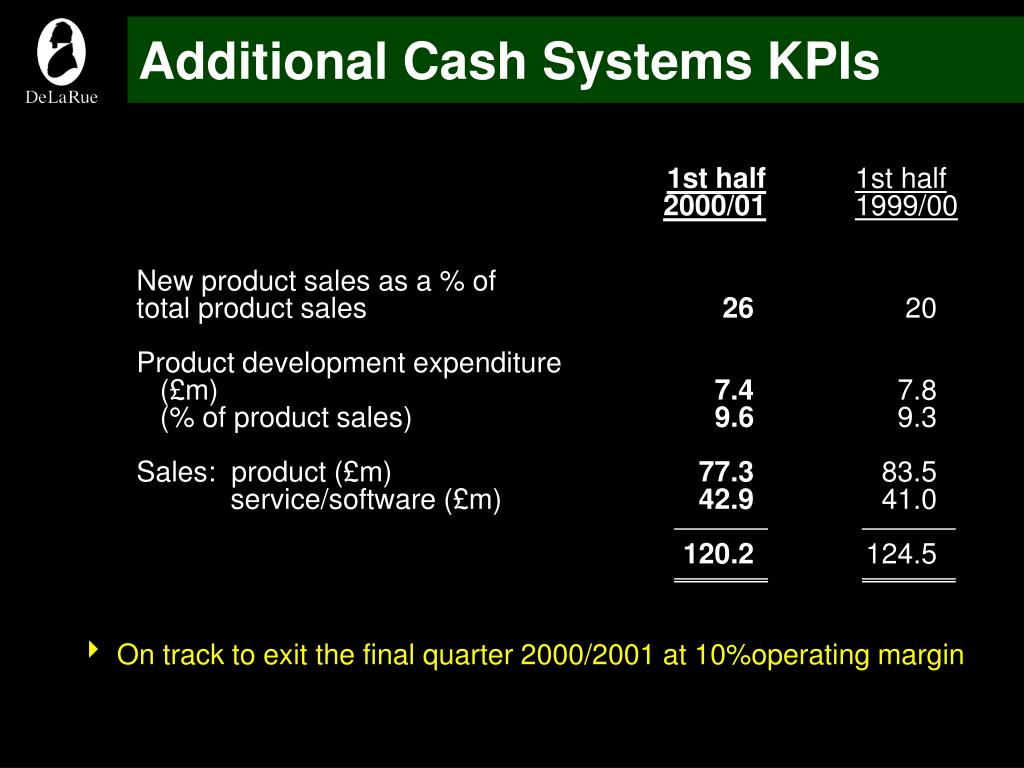 DeLaRue

Additional Cash Systems KPIs

| | 1st half 2000/01 | 1st half 1999/00 |
|---|---|---|
| New product sales as a % of total product sales | 26 | 20 |
| Product development expenditure | | |
| (£m) | 7.4 | 7.8 |
| (% of product sales) | 9.6 | 9.3 |
| Sales: product (£m) | 77.3 | 83.5 |
| service/software (£m) | 42.9 | 41.0 |
| | 120.2 | 124.5 |

On track to exit the final quarter 2000/2001 at 10%operating margin